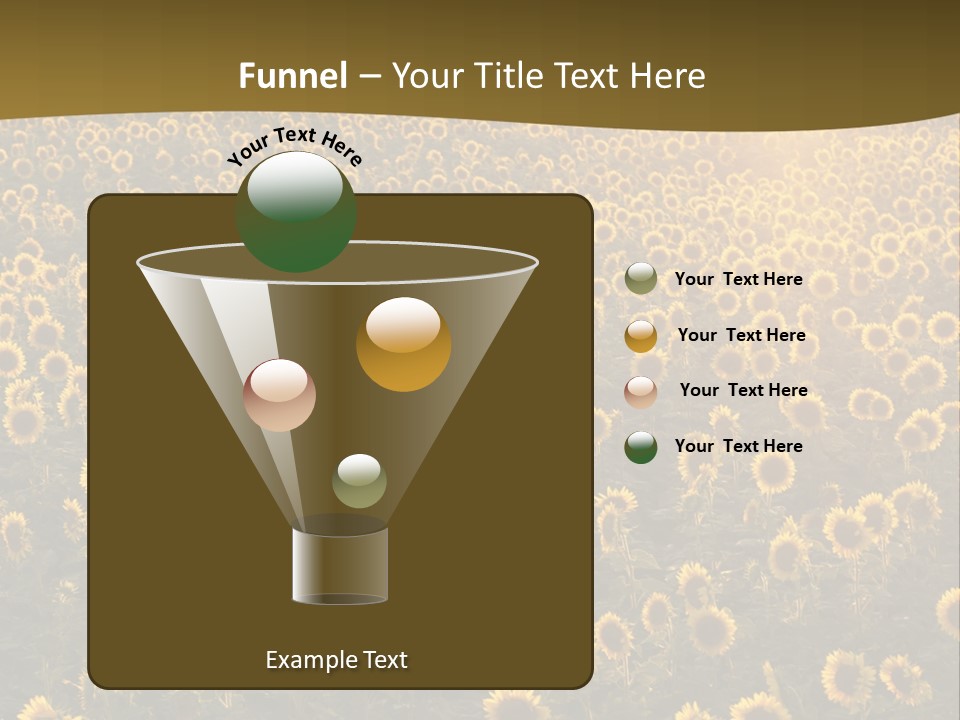 Funnel – Your Title Text Here

Your Text Here

Your Text Here

Your Text Here

Your Text Here

Your Text Here

Example Text